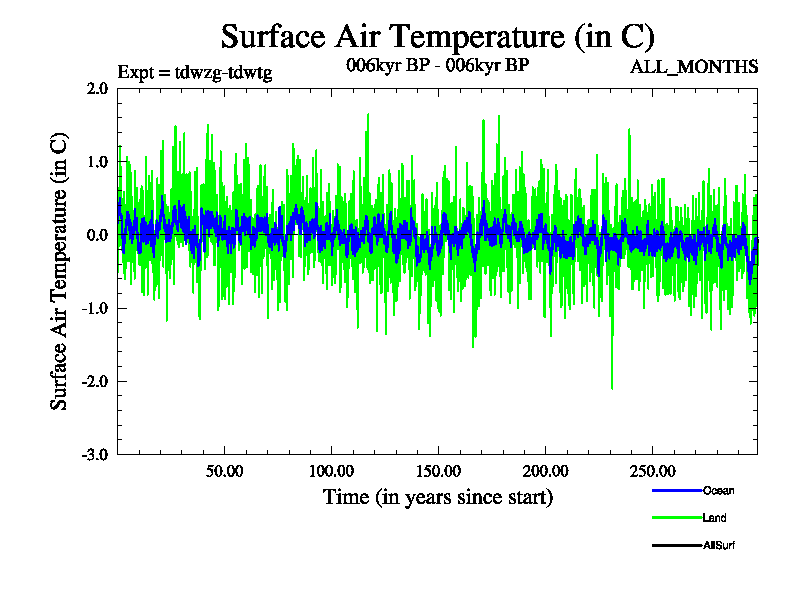 Surface Air Temperature (in C)

Expt = tdwzg-tdwtg

006kyr BP - 006kyr BP

ALL_MONTHS

Surface Air Temperature (in C)

2.0
1.0
0.0
-1.0
-2.0
-3.0

50.00
100.00
150.00
200.00
250.00

Time (in years since start)

Ocean
Land
AllSurf